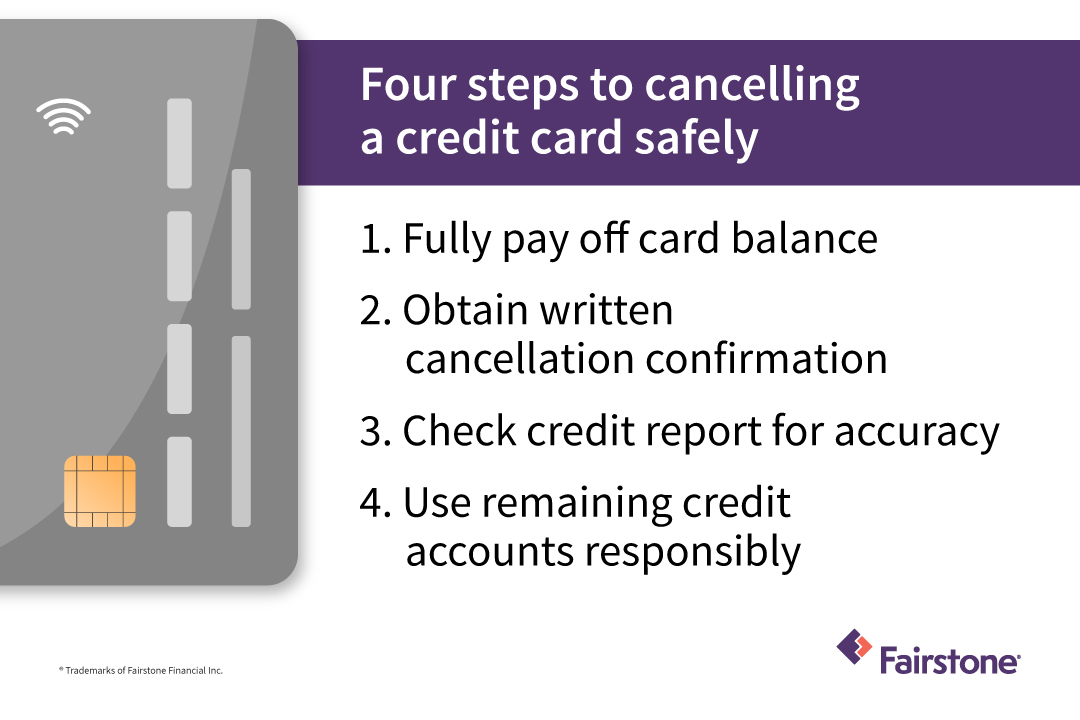 Four steps to cancelling a credit card safely

1. Fully pay off card balance

2. Obtain written cancellation confirmation

3. Check credit report for accuracy

4. Use remaining credit accounts responsibly

® Trademarks of Fairstone Financial Inc.

Fairstone®